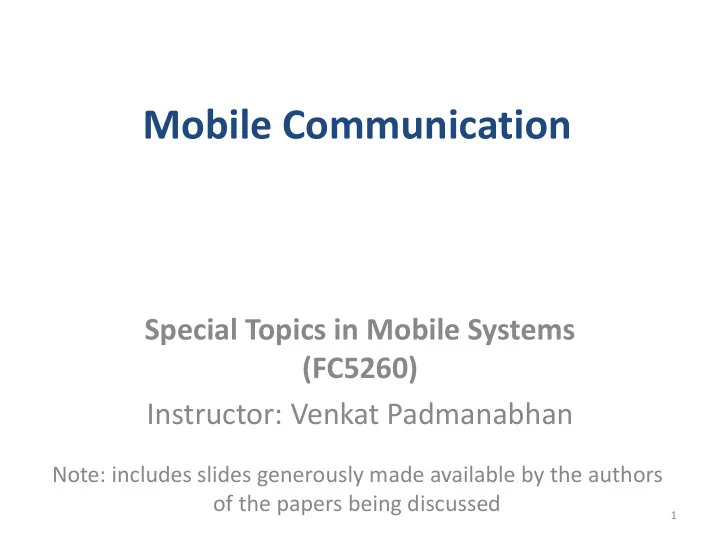 Mobile Communication

Special Topics in Mobile Systems (FC5260)

Instructor: Venkat Padmanabhan

Note: includes slides generously made available by the authors of the papers being discussed

1